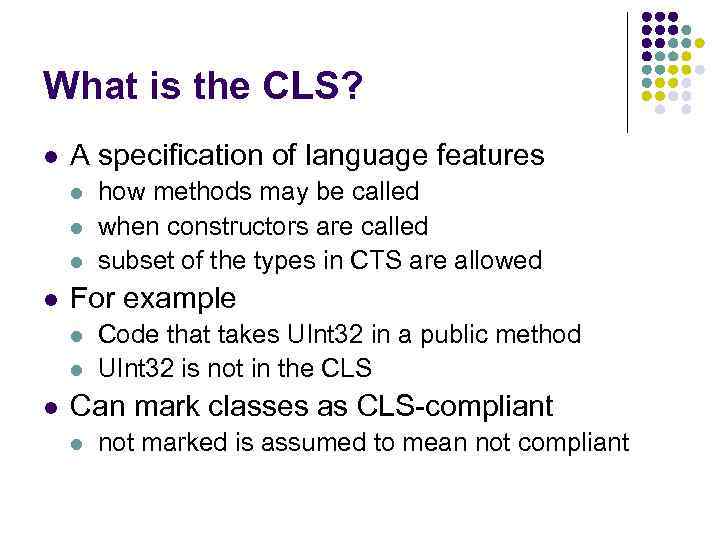 What is the CLS?

- A specification of language features
  - how methods may be called
  - when constructors are called
  - subset of the types in CTS are allowed
- For example
  - Code that takes UInt32 in a public method
  - UInt32 is not in the CLS
- Can mark classes as CLS-compliant
  - not marked is assumed to mean not compliant